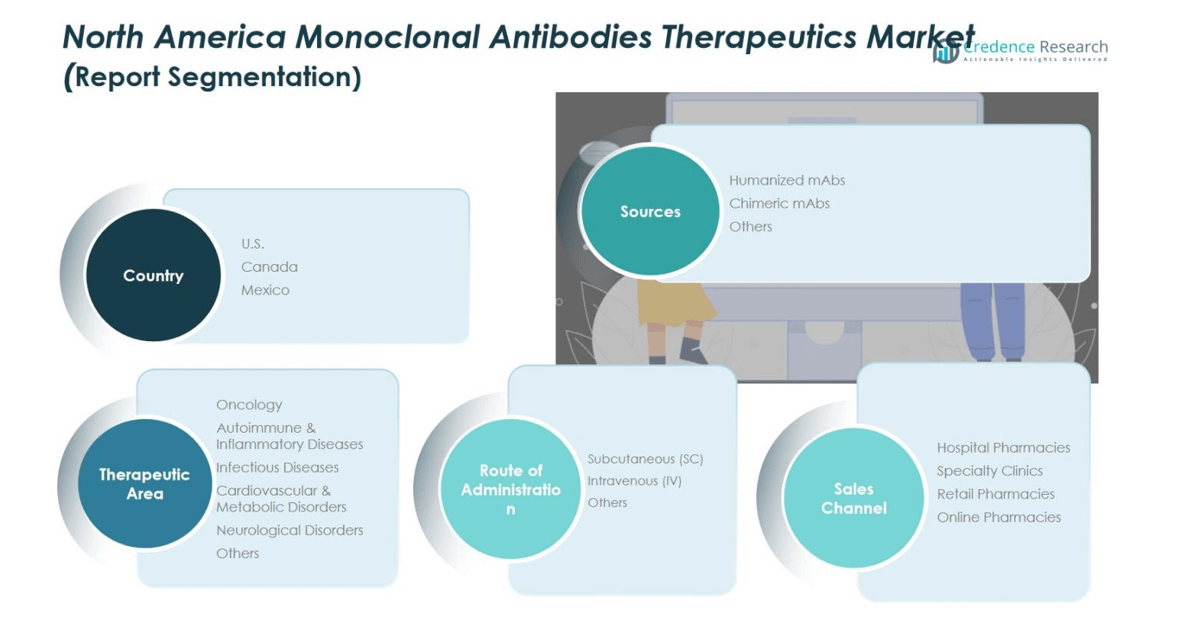 North America Monoclonal Antibodies Therapeutics Market
(Report Segmentation)

Credence Research
Actionable Insights Delivered

Sources
Humanized mAbs
Chimeric mAbs
Others

Country
U.S.
Canada
Mexico

Therapeutic Area
Oncology
Autoimmune & Inflammatory Diseases
Infectious Diseases
Cardiovascular & Metabolic Disorders
Neurological Disorders
Others

Route of Administratio n
Subcutaneous (SC)
Intravenous (IV)
Others

Sales Channel
Hospital Pharmacies
Specialty Clinics
Retail Pharmacies
Online Pharmacies